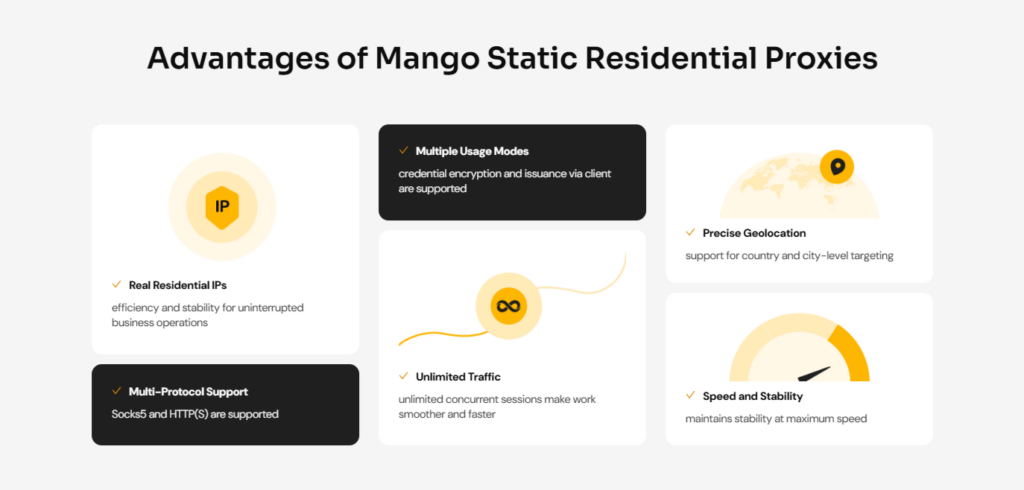 Advantages of Mango Static Residential Proxies

IP

✓ Real Residential IPs

efficiency and stability for uninterrupted business operations

✓ Multi-Protocol Support

Socks5 and HTTP(S) are supported

✓ Multiple Usage Modes

credential encryption and issuance via client are supported

✓ Unlimited Traffic

unlimited concurrent sessions make work smoother and faster

✓ Precise Geolocation

support for country and city-level targeting

✓ Speed and Stability

maintains stability at maximum speed